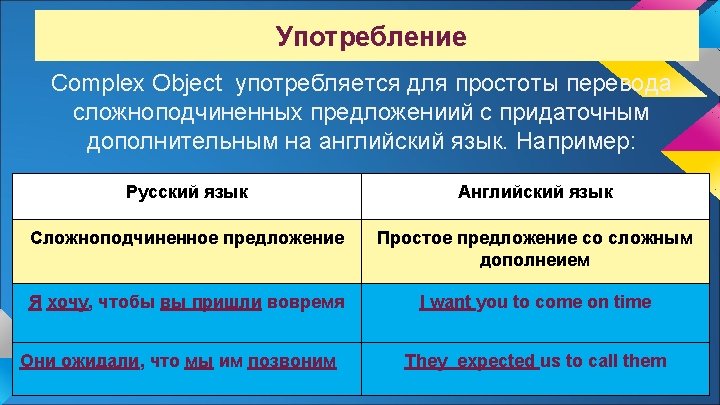 Употребление

Complex Object употребляется для простоты перевода сложноподчиненных предложениий с придаточным дополнительным на английский язык. Например:

| Русский язык | Английский язык |
|---|---|
| Сложноподчиненное предложение | Простое предложение со сложным дополнеием |
| Я хочу, чтобы вы пришли вовремя | I want you to come on time |
| Они ожидали, что мы им позвоним | They expected us to call them |